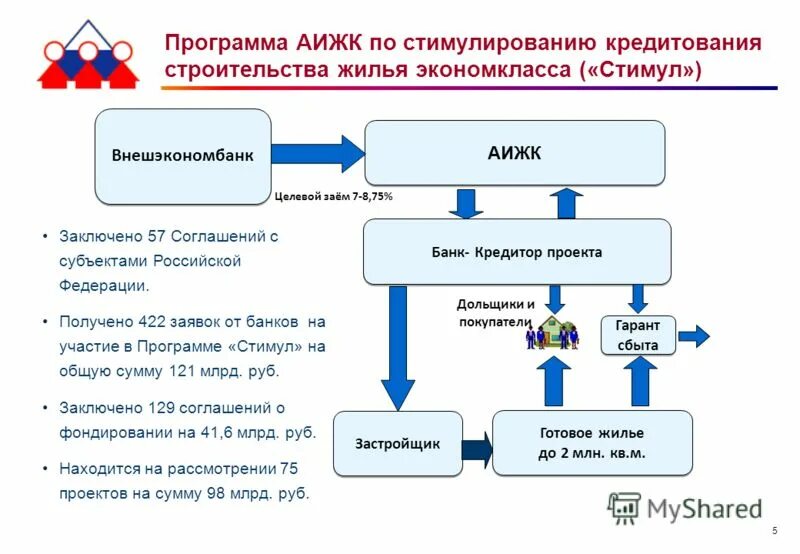 Программа АИЖК по стимулированию кредитования строительства жилья экономкласса («Стимул»)

Внешэкономбанк

АИЖК

Целевой заём 7-8,75%

Банк- Кредитор проекта

Дольщики и покупатели

Гарант сбыта

Застройщик

Готовое жилье до 2 млн. кв.м.

• Заключено 57 Соглашений с субъектами Российской Федерации.

• Получено 422 заявок от банков на участие в Программе «Стимул» на общую сумму 121 млрд. руб.

• Заключено 129 соглашений о фондировании на 41,6 млрд. руб.

• Находится на рассмотрении 75 проектов на сумму 98 млрд. руб.

MyShared

5